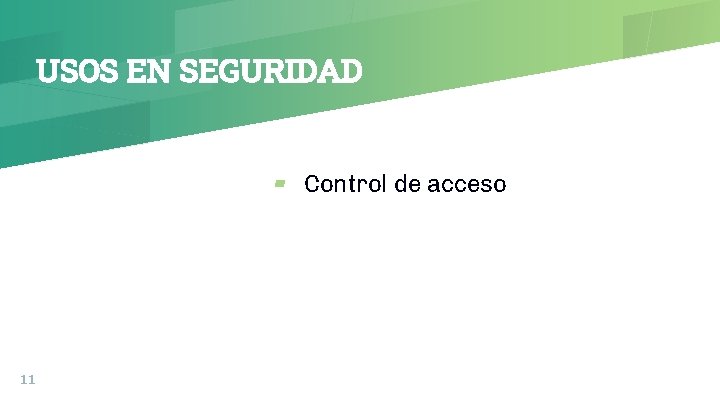 USOS EN SEGURIDAD

Control de acceso

11